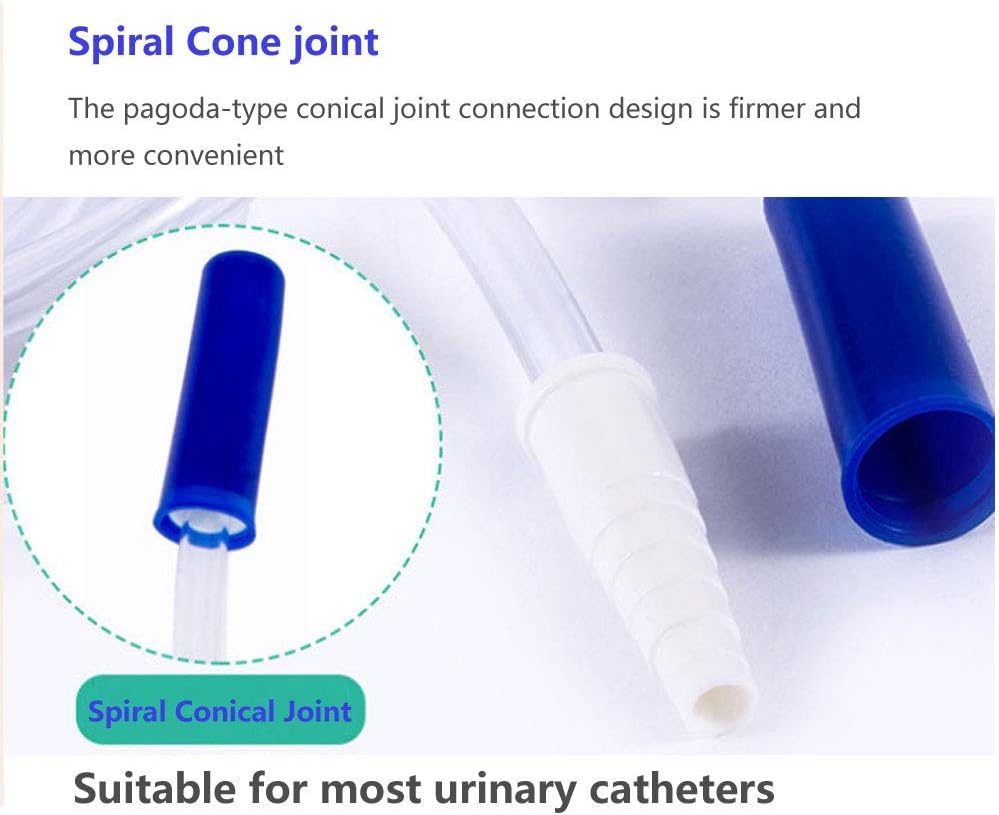 Spiral Cone joint

The pagoda-type conical joint connection design is firmer and more convenient

Spiral Conical Joint

Suitable for most urinary catheters